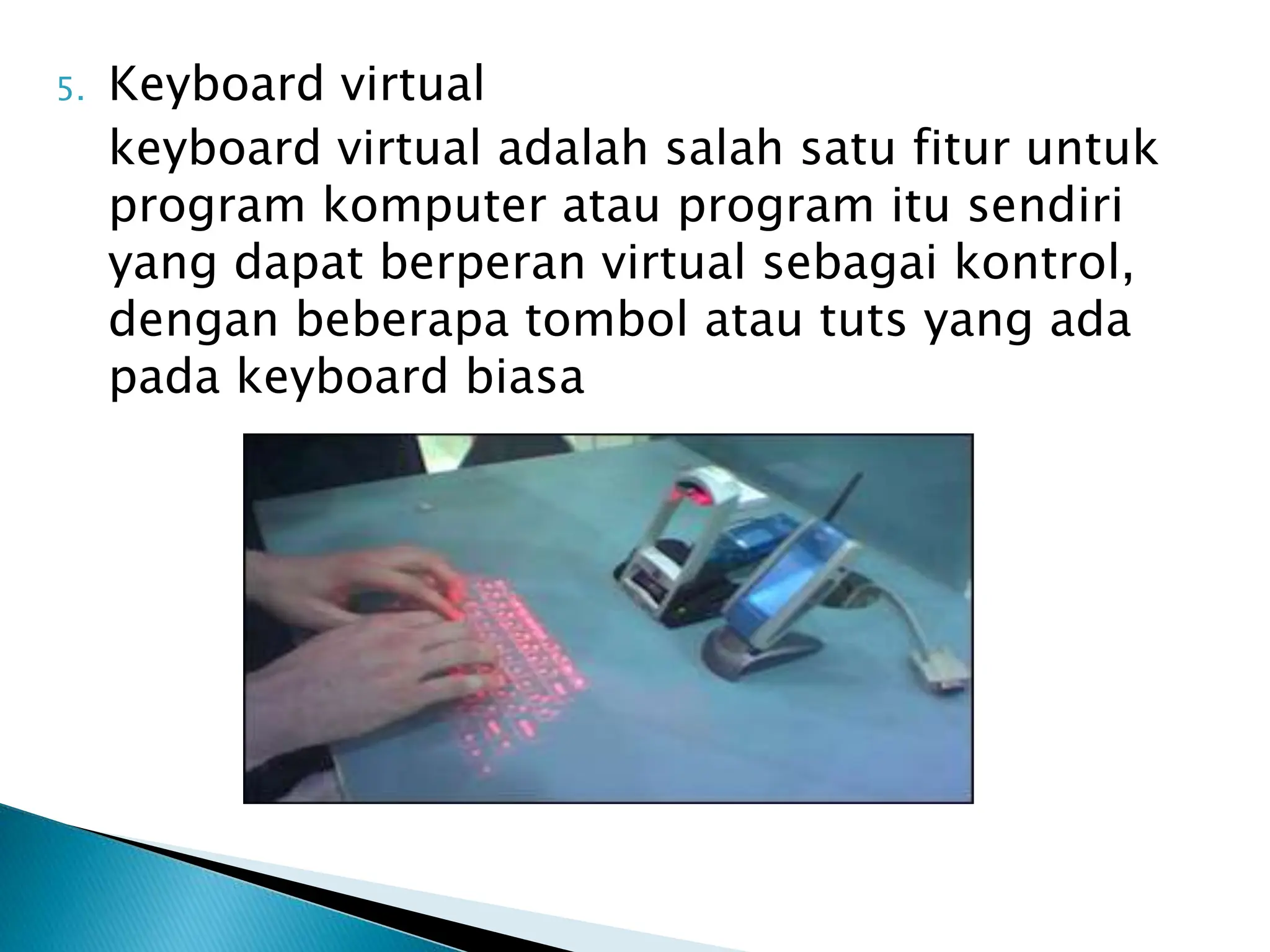 5. Keyboard virtual

keyboard virtual adalah salah satu fitur untuk program komputer atau program itu sendiri yang dapat berperan virtual sebagai kontrol, dengan beberapa tombol atau tuts yang ada pada keyboard biasa